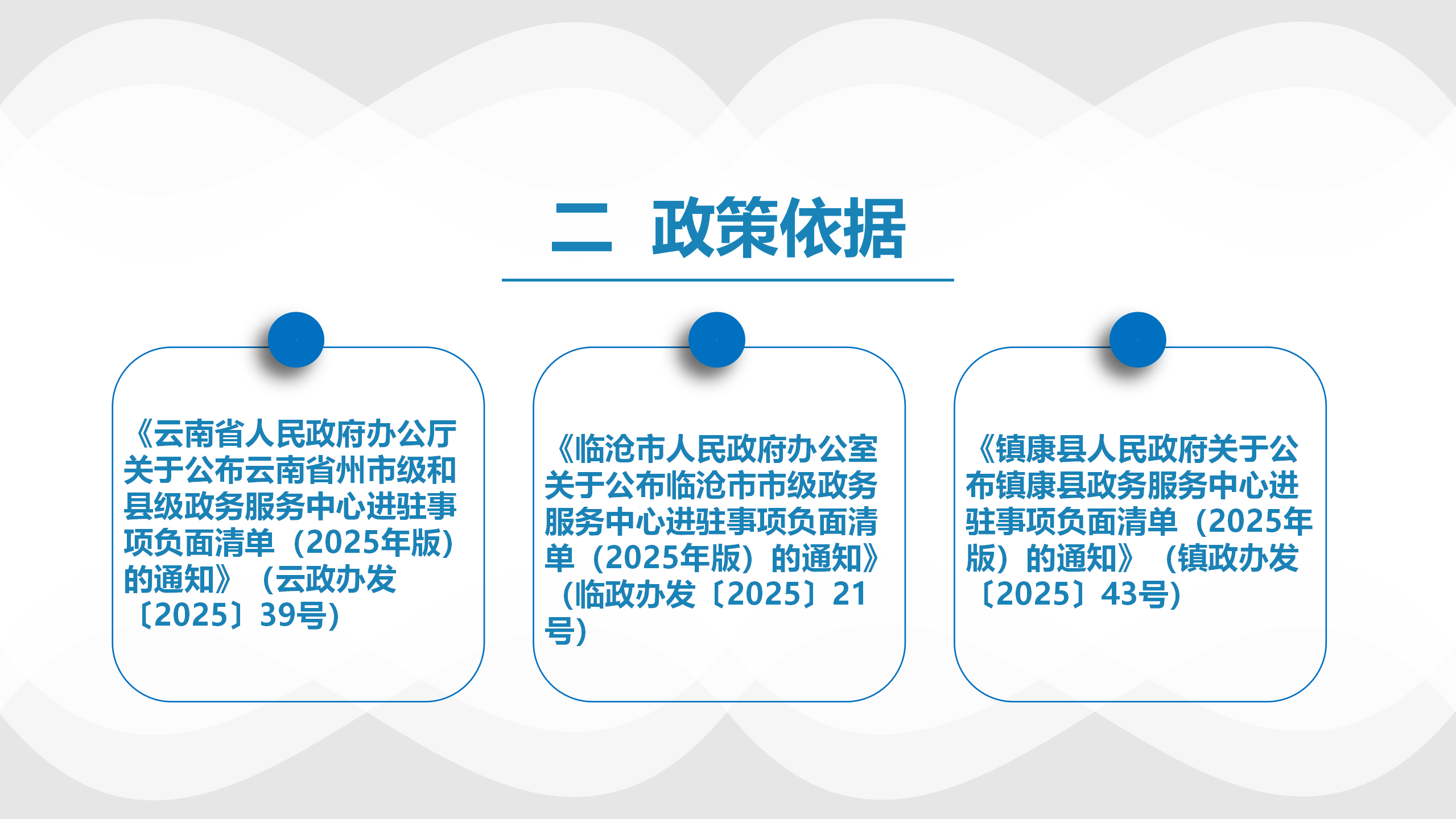 二 政策依据

《云南省人民政府办公厅关于公布云南省州市级和县级政务服务中心进驻事项负面清单（2025年版）的通知》（云政办发〔2025〕39号）

《临沧市人民政府办公室关于公布临沧市市级政务服务中心进驻事项负面清单（2025年版）的通知》（临政办发〔2025〕21号）

《镇康县人民政府关于公布镇康县政务服务中心进驻事项负面清单（2025年版）的通知》（镇政办发〔2025〕43号）